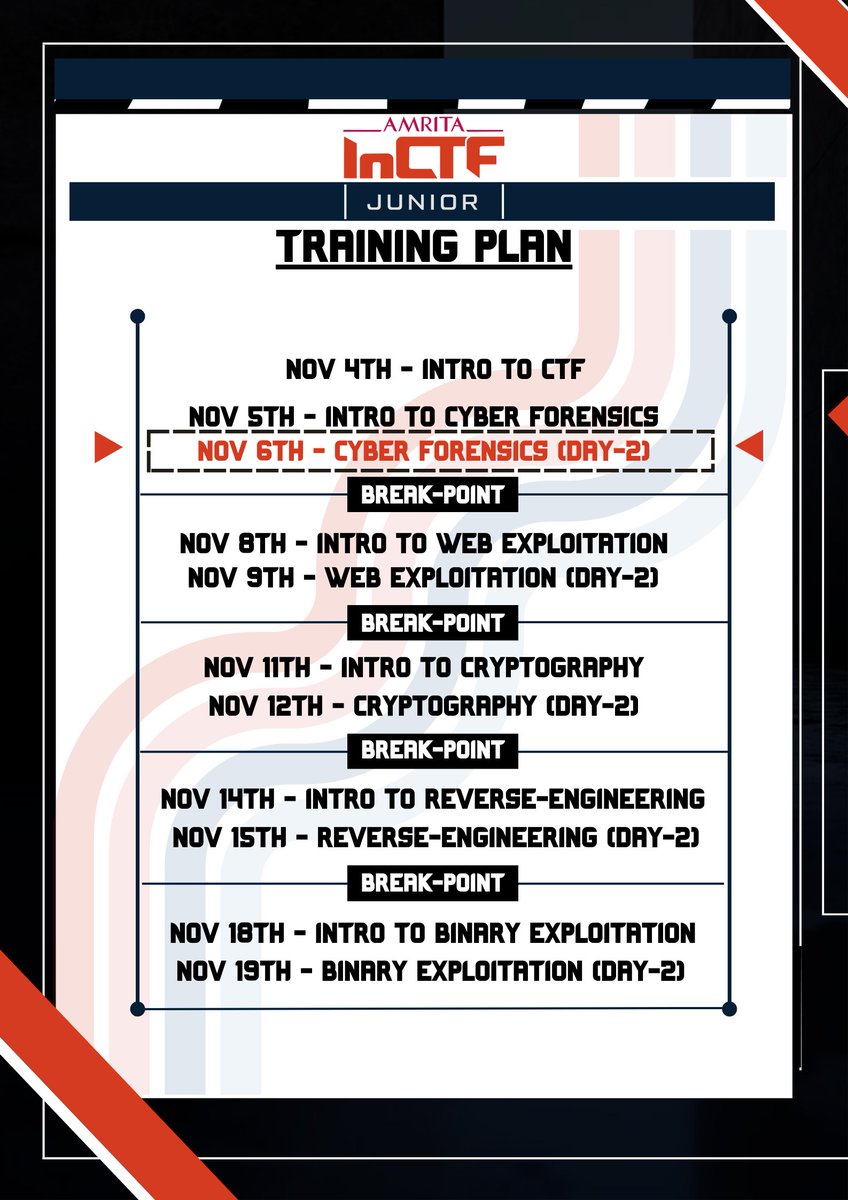 AMRITA
InCTF
JUNIOR

TRAINING PLAN

NOV 4TH - INTRO TO CTF

NOV 5TH - INTRO TO CYBER FORENSICS
NOV 6TH - CYBER FORENSICS (DAY-2)

BREAK-POINT

NOV 8TH - INTRO TO WEB EXPLOITATION
NOV 9TH - WEB EXPLOITATION (DAY-2)

BREAK-POINT

NOV 11TH - INTRO TO CRYPTOGRAPHY
NOV 12TH - CRYPTOGRAPHY (DAY-2)

BREAK-POINT

NOV 14TH - INTRO TO REVERSE-ENGINEERING
NOV 15TH - REVERSE-ENGINEERING (DAY-2)

BREAK-POINT

NOV 18TH - INTRO TO BINARY EXPLOITATION
NOV 19TH - BINARY EXPLOITATION (DAY-2)